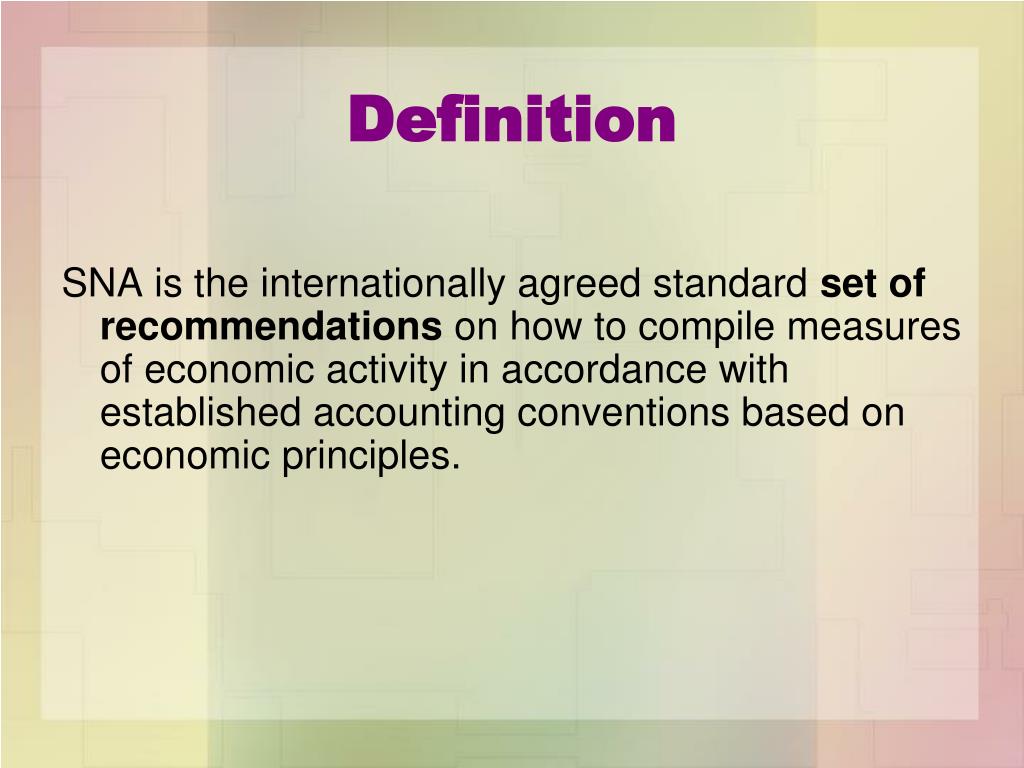 Definition

SNA is the internationally agreed standard set of recommendations on how to compile measures of economic activity in accordance with established accounting conventions based on economic principles.